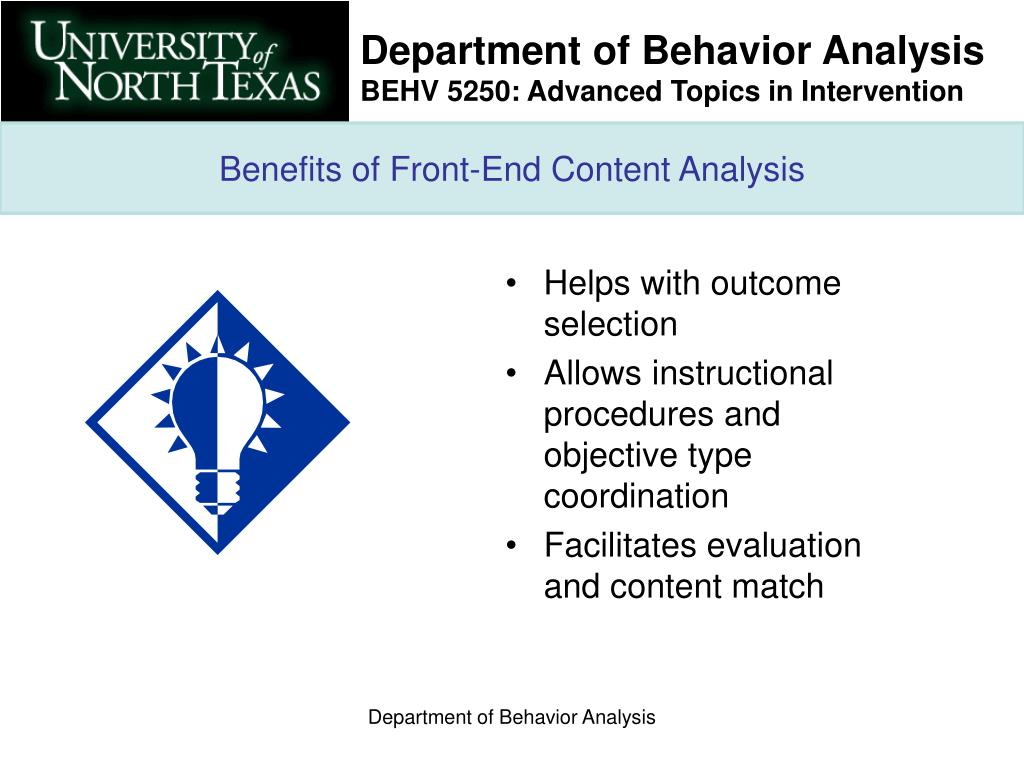 UNIVERSITY of NORTH TEXAS

Department of Behavior Analysis
BEHV 5250: Advanced Topics in Intervention

Benefits of Front-End Content Analysis

• Helps with outcome selection
• Allows instructional procedures and objective type coordination
• Facilitates evaluation and content match

Department of Behavior Analysis